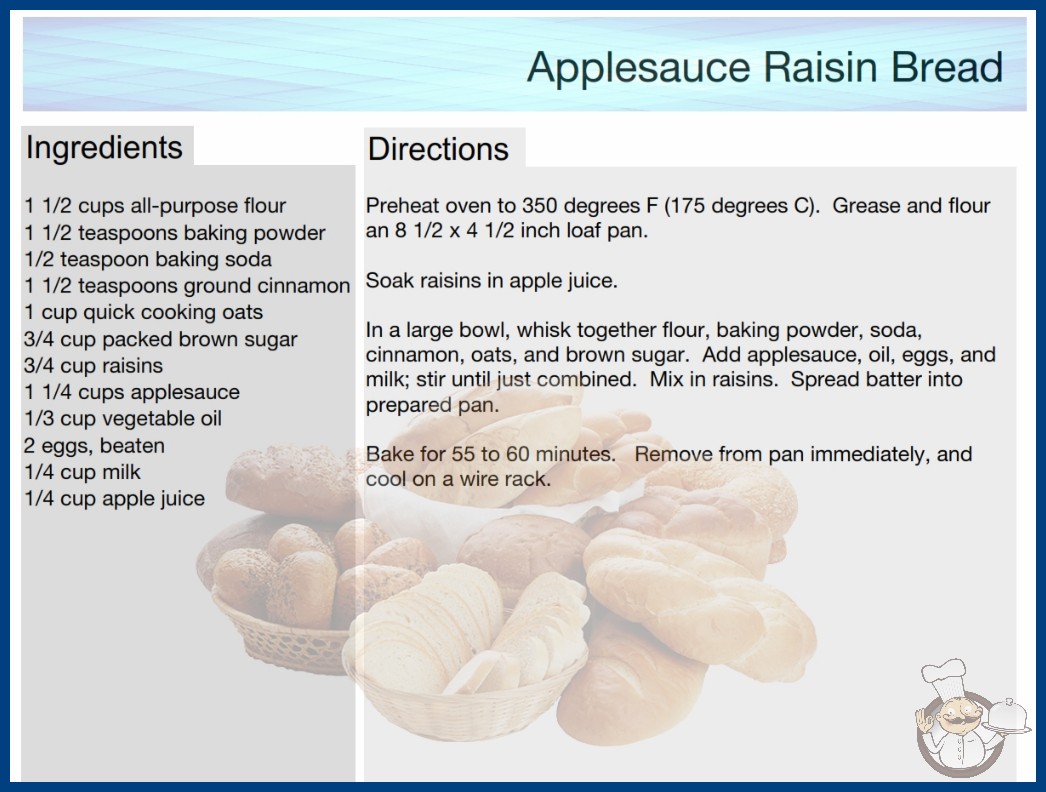 Applesauce Raisin Bread

Ingredients

1 1/2 cups all-purpose flour
1 1/2 teaspoons baking powder
1/2 teaspoon baking soda
1 1/2 teaspoons ground cinnamon
1 cup quick cooking oats
3/4 cup packed brown sugar
3/4 cup raisins
1 1/4 cups applesauce
1/3 cup vegetable oil
2 eggs, beaten
1/4 cup milk
1/4 cup apple juice

Directions

Preheat oven to 350 degrees F (175 degrees C). Grease and flour an 8 1/2 x 4 1/2 inch loaf pan.

Soak raisins in apple juice.

In a large bowl, whisk together flour, baking powder, soda, cinnamon, oats, and brown sugar. Add applesauce, oil, eggs, and milk; stir until just combined. Mix in raisins. Spread batter into prepared pan.

Bake for 55 to 60 minutes. Remove from pan immediately, and cool on a wire rack.